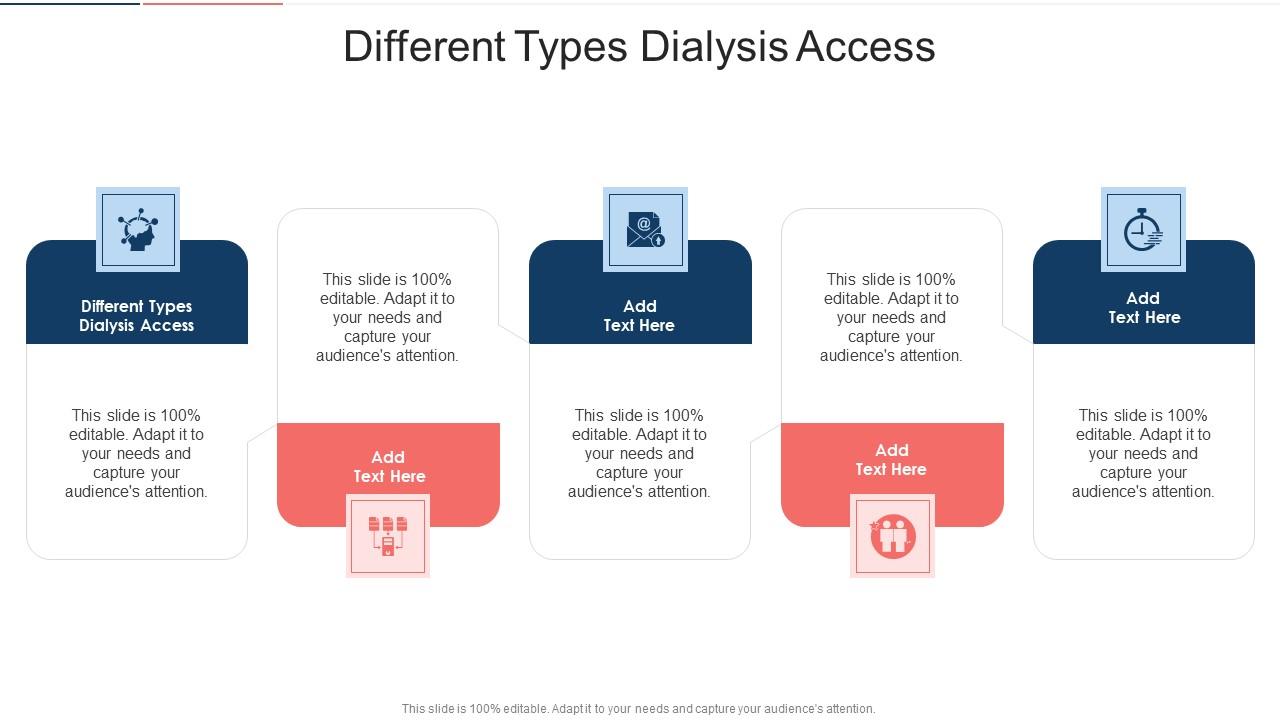 Different Types Dialysis Access

Different Types Dialysis Access

This slide is 100% editable. Adapt it to your needs and capture your audience's attention.

This slide is 100% editable. Adapt it to your needs and capture your audience's attention.

Add Text Here

Add Text Here

This slide is 100% editable. Adapt it to your needs and capture your audience's attention.

This slide is 100% editable. Adapt it to your needs and capture your audience's attention.

Add Text Here

Add Text Here

This slide is 100% editable. Adapt it to your needs and capture your audience's attention.

This slide is 100% editable. Adapt it to your needs and capture your audience's attention.